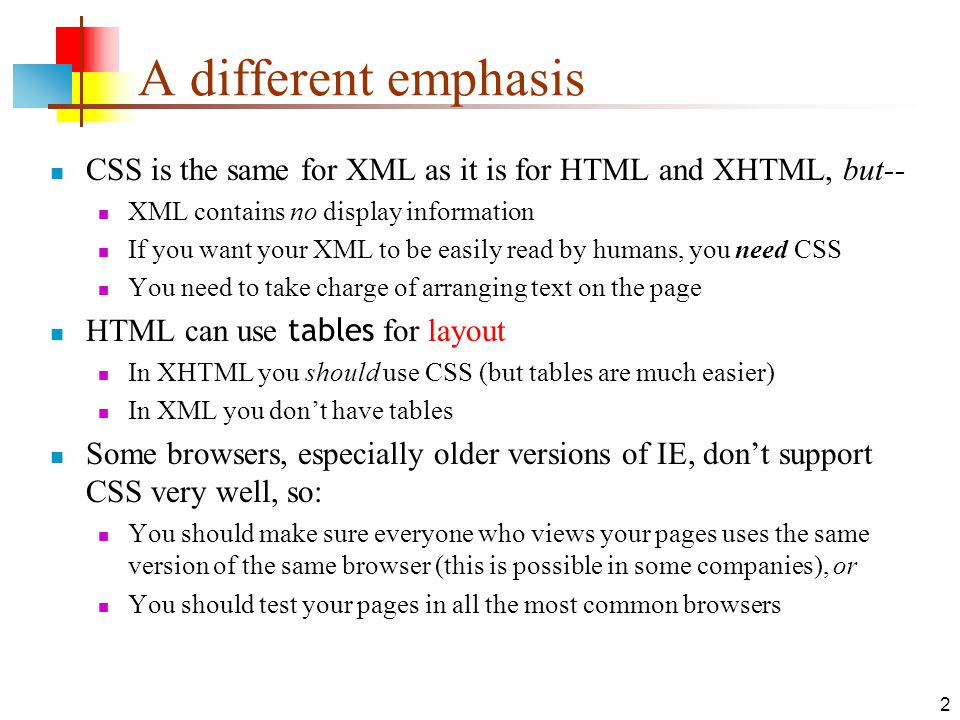 A different emphasis

CSS is the same for XML as it is for HTML and XHTML, but--

XML contains no display information

If you want your XML to be easily read by humans, you need CSS

You need to take charge of arranging text on the page

HTML can use tables for layout

In XHTML you should use CSS (but tables are much easier)

In XML you don’t have tables

Some browsers, especially older versions of IE, don’t support CSS very well, so:

You should make sure everyone who views your pages uses the same version of the same browser (this is possible in some companies), or

You should test your pages in all the most common browsers

2